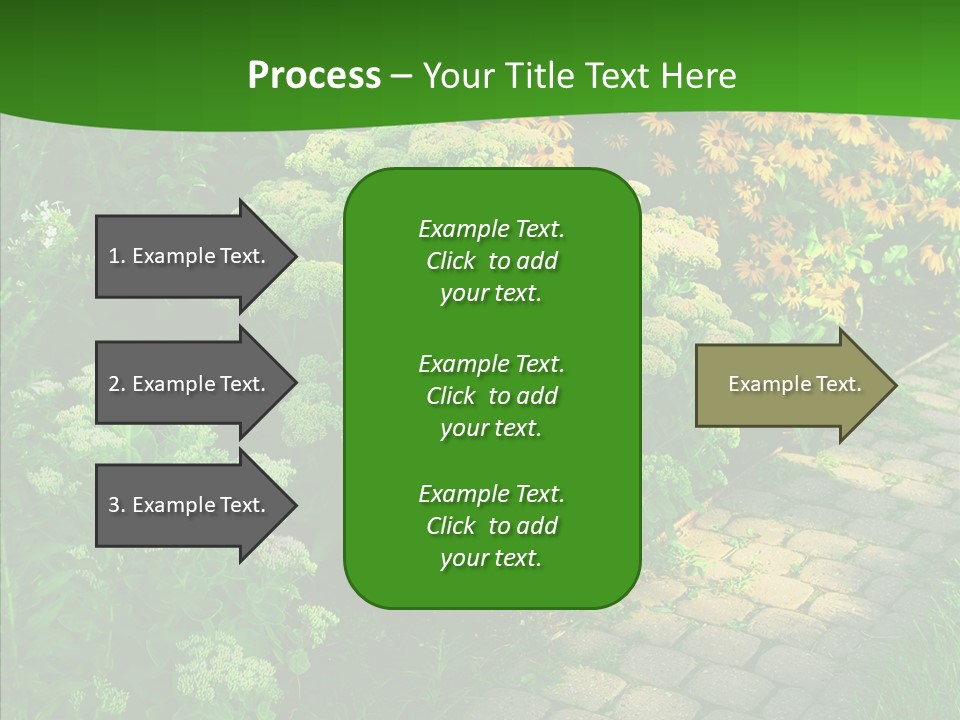 Process – Your Title Text Here

1. Example Text.

2. Example Text.

3. Example Text.

Example Text. Click to add your text.

Example Text. Click to add your text.

Example Text. Click to add your text.

Example Text.